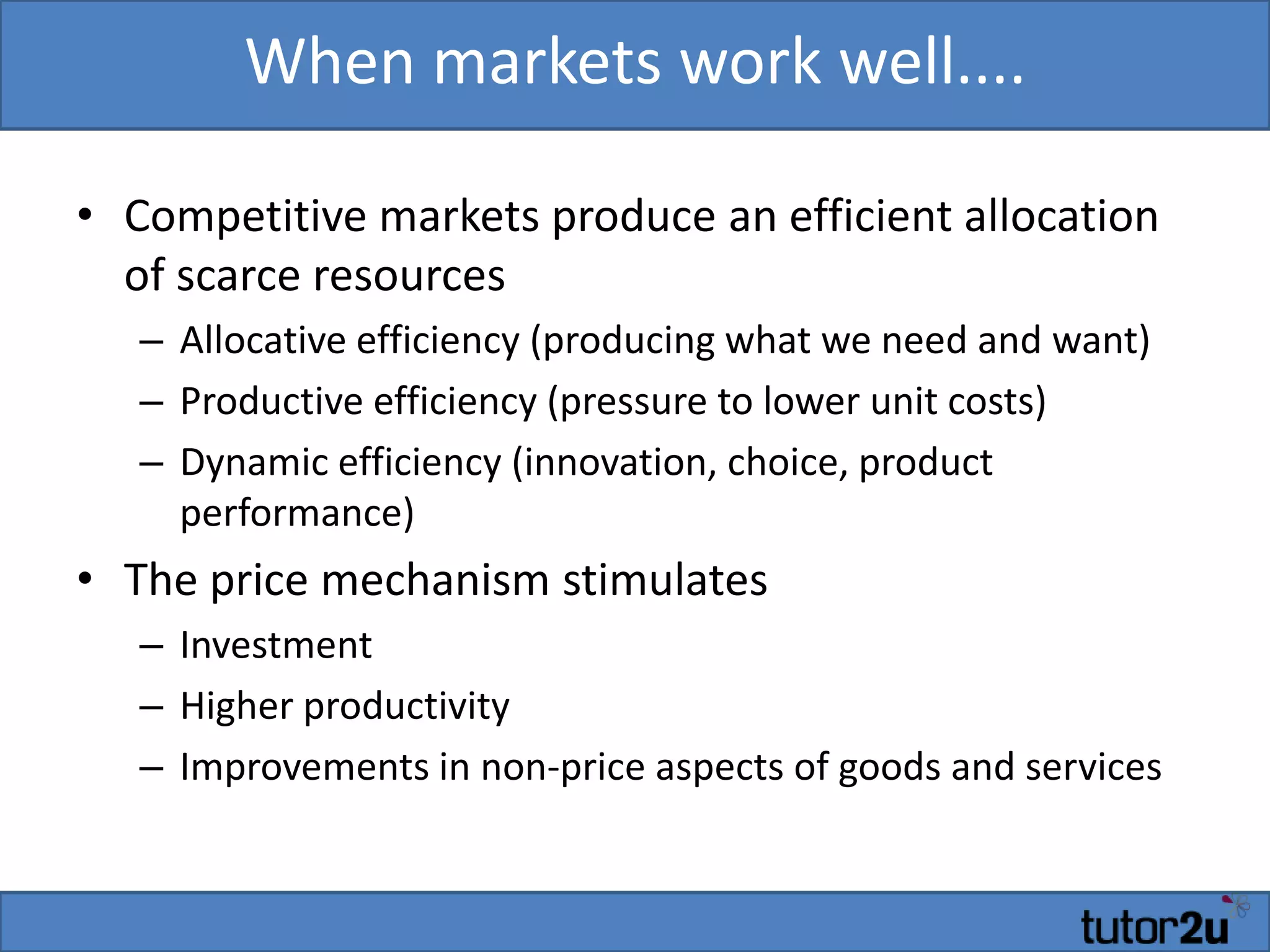 When markets work well....

• Competitive markets produce an efficient allocation of scarce resources
– Allocative efficiency (producing what we need and want)
– Productive efficiency (pressure to lower unit costs)
– Dynamic efficiency (innovation, choice, product performance)

• The price mechanism stimulates
– Investment
– Higher productivity
– Improvements in non-price aspects of goods and services

tutor2u